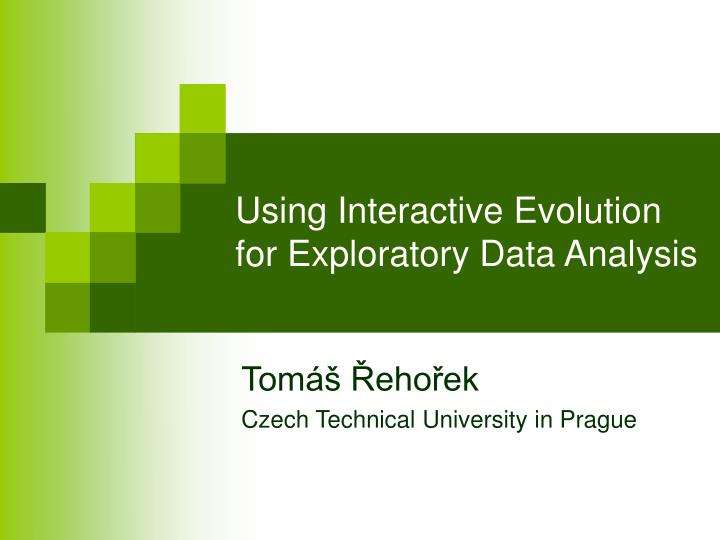 Using Interactive Evolution for Exploratory Data Analysis

Tomáš Řehořek

Czech Technical University in Prague